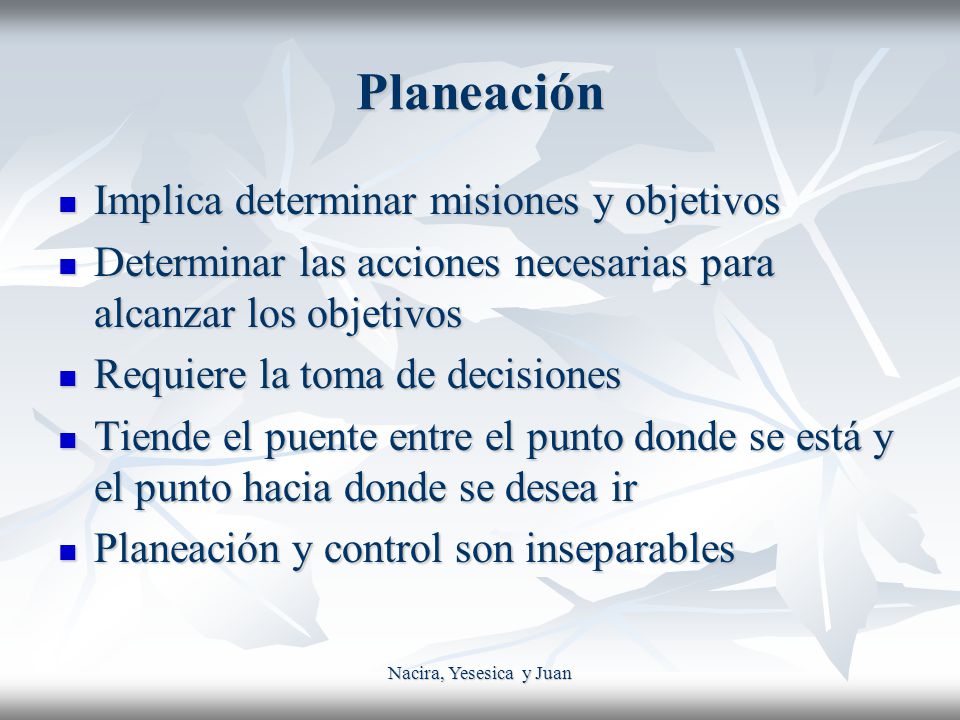 Planeación

- Implica determinar misiones y objetivos
- Determinar las acciones necesarias para alcanzar los objetivos
- Requiere la toma de decisiones
- Tiende el puente entre el punto donde se está y el punto hacia donde se desea ir
- Planeación y control son inseparables

Nacira, Yesesica y Juan